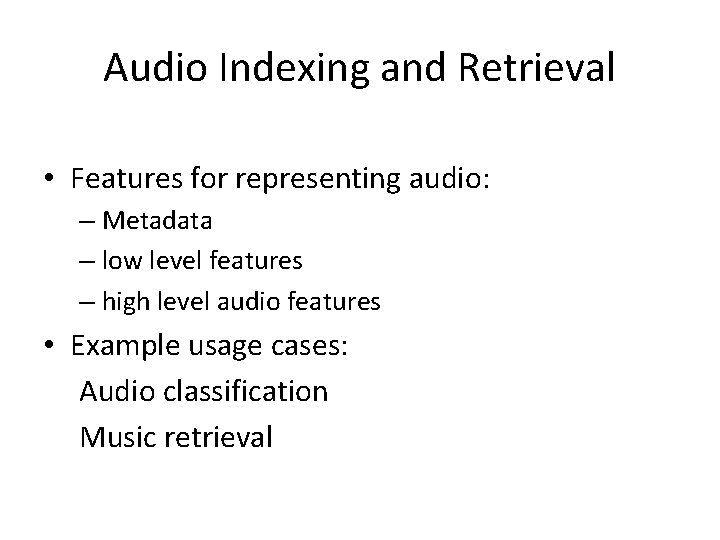 Audio Indexing and Retrieval

• Features for representing audio:
– Metadata
– low level features
– high level audio features

• Example usage cases:
Audio classification
Music retrieval